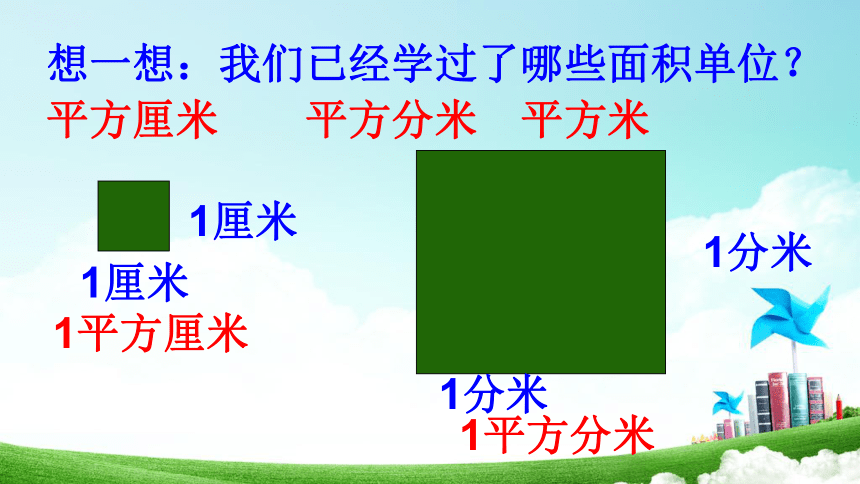 想一想：我们已经学过了哪些面积单位？

平方厘米　　平方分米　平方米

1厘米

1厘米

1平方厘米

1分米

1分米

1平方分米